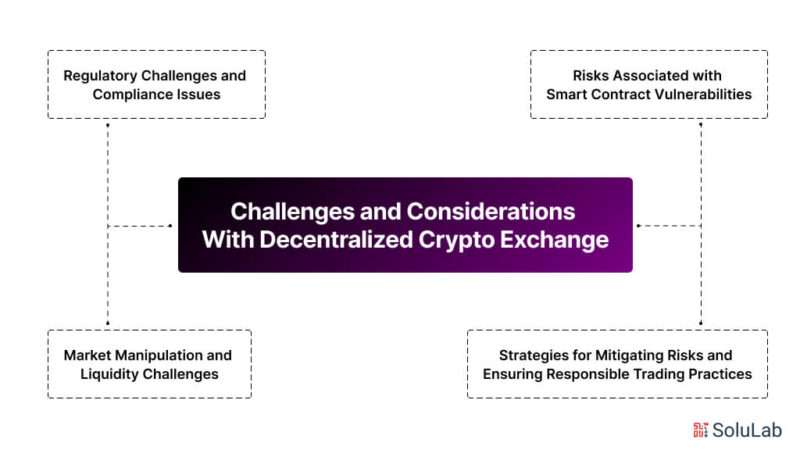 Regulatory Challenges and Compliance Issues

Risks Associated with Smart Contract Vulnerabilities

Challenges and Considerations With Decentralized Crypto Exchange

Market Manipulation and Liquidity Challenges

Strategies for Mitigating Risks and Ensuring Responsible Trading Practices

SoluLab